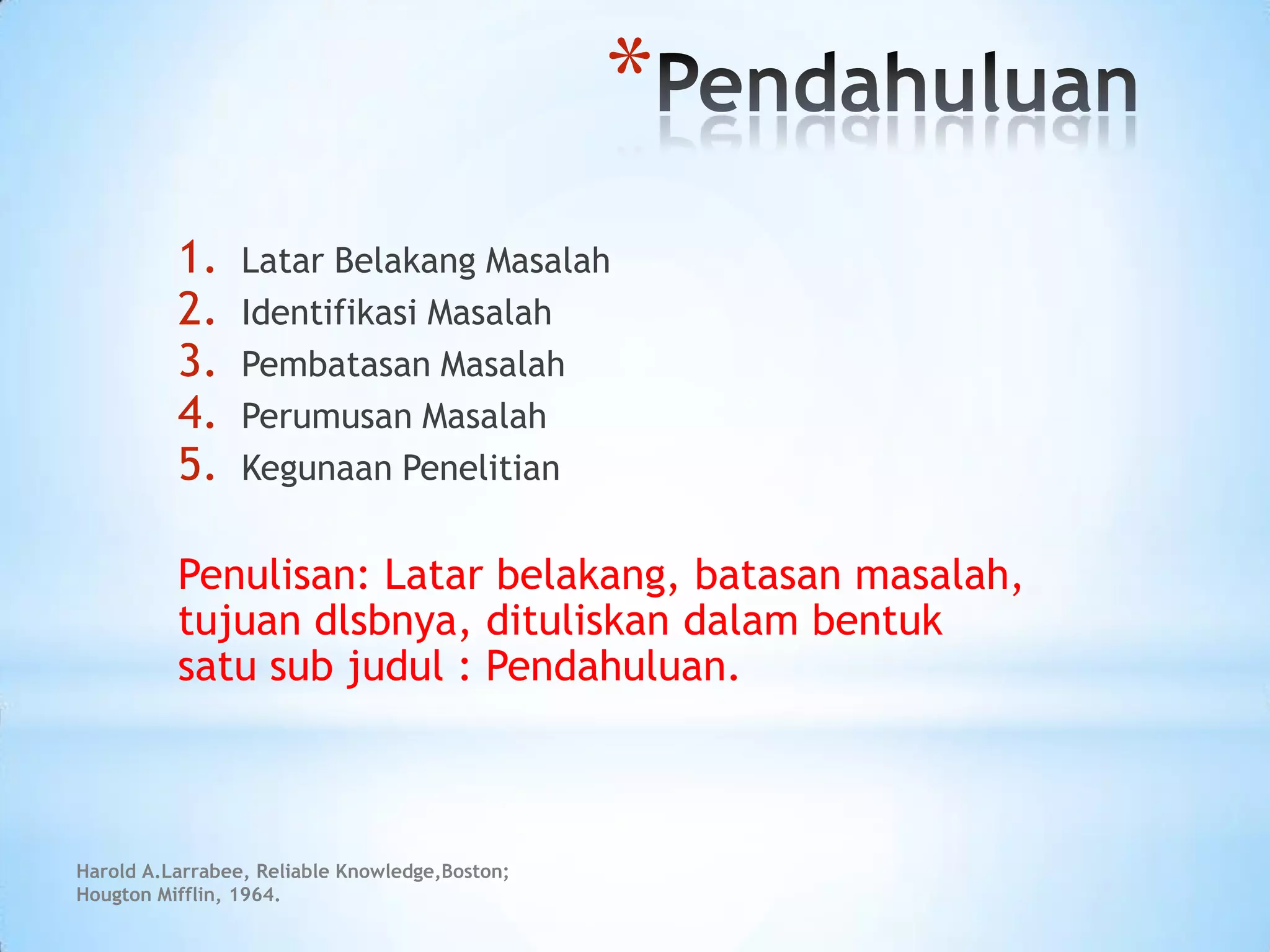 *Pendahuluan

1. Latar Belakang Masalah
2. Identifikasi Masalah
3. Pembatasan Masalah
4. Perumusan Masalah
5. Kegunaan Penelitian

Penulisan: Latar belakang, batasan masalah, tujuan dlsbnya, dituliskan dalam bentuk satu sub judul : Pendahuluan.

Harold A.Larrabee, Reliable Knowledge,Boston; Hougton Mifflin, 1964.